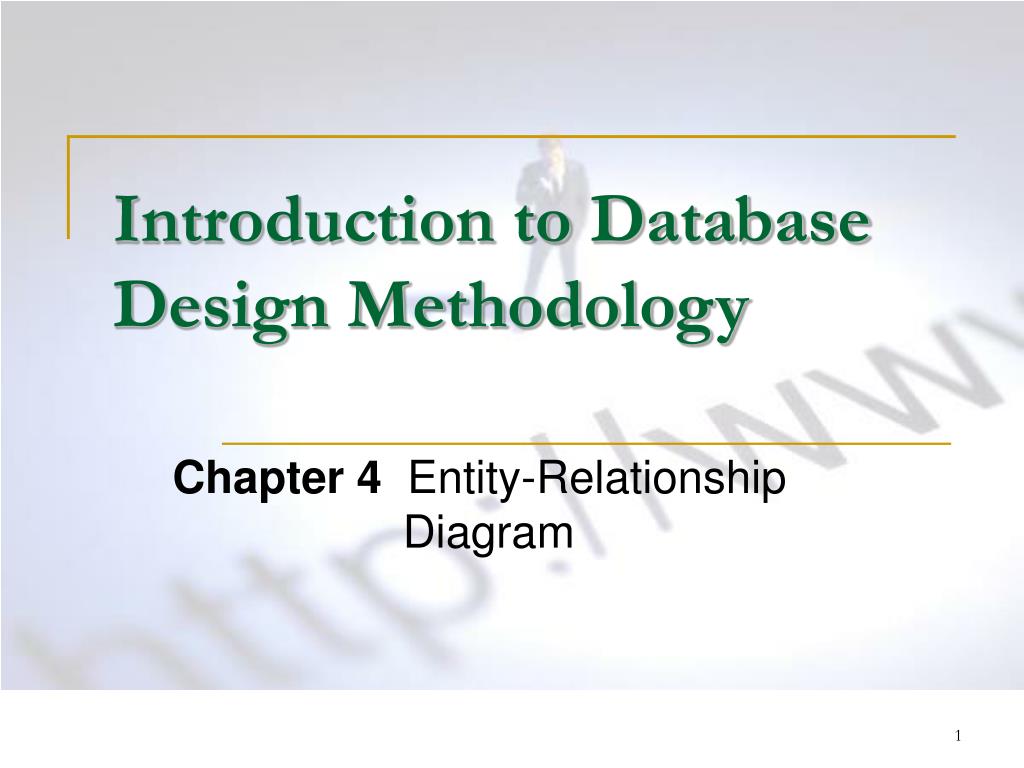 Introduction to Database Design Methodology

Chapter 4 Entity-Relationship Diagram

http://ww

1